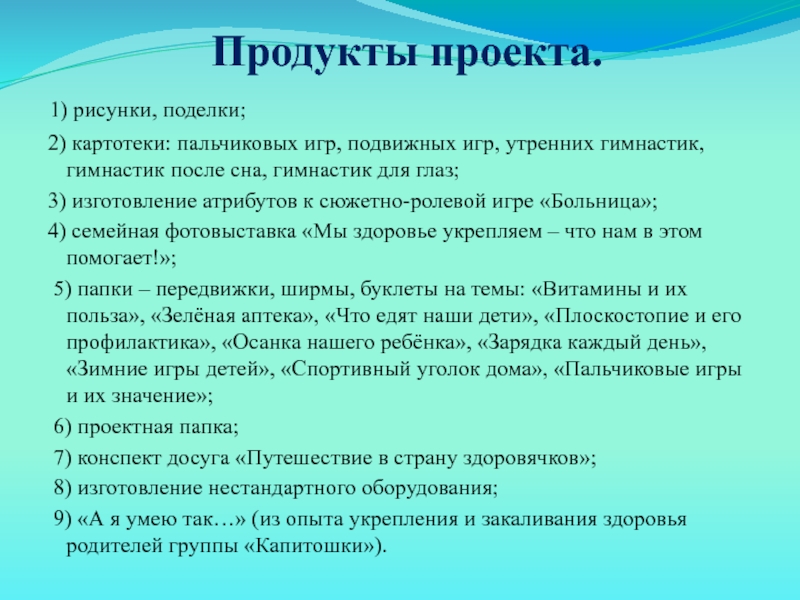 Продукты проекта.

1) рисунки, поделки;

2) картотеки: пальчиковых игр, подвижных игр, утренних гимнастик, гимнастик после сна, гимнастик для глаз;

3) изготовление атрибутов к сюжетно-ролевой игре «Больница»;

4) семейная фотовыставка «Мы здоровье укрепляем – что нам в этом помогает!»;

5) папки – передвижки, ширмы, буклеты на темы: «Витамины и их польза», «Зелёная аптека», «Что едят наши дети», «Плоскостопие и его профилактика», «Осанка нашего ребёнка», «Зарядка каждый день», «Зимние игры детей», «Спортивный уголок дома», «Пальчиковые игры и их значение»;

6) проектная папка;

7) конспект досуга «Путешествие в страну здоровячков»;

8) изготовление нестандартного оборудования;

9) «А я умею так…» (из опыта укрепления и закаливания здоровья родителей группы «Капитошки»).